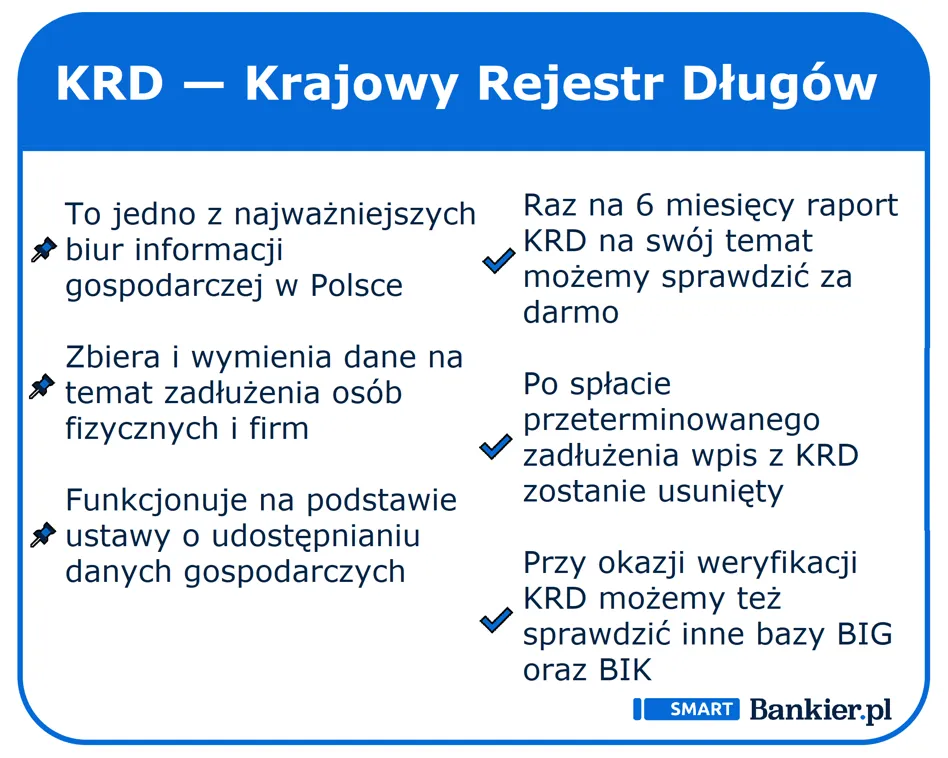 KRD — Krajowy Rejestr Długów

To jedno z najważniejszych biur informacji gospodarczej w Polsce

Zbiera i wymienia dane na temat zadłużenia osób fizycznych i firm

Funkcjonuje na podstawie ustawy o udostępnianiu danych gospodarczych

Raz na 6 miesięcy raport KRD na swój temat możemy sprawdzić za darmo

Po spłacie przeterminowanego zadłużenia wpis z KRD zostanie usunięty

Przy okazji weryfikacji KRD możemy też sprawdzić inne bazy BIG oraz BIK

SMART Bankier.pl